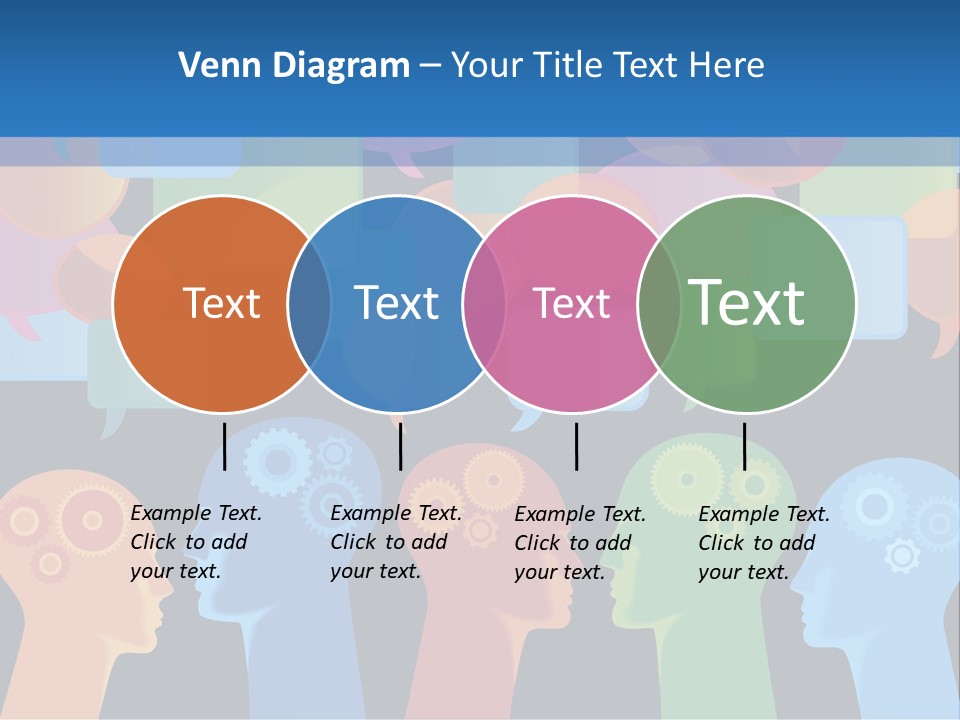 Venn Diagram – Your Title Text Here

Text

Text

Text

Text

Example Text. Click to add your text.

Example Text. Click to add your text.

Example Text. Click to add your text.

Example Text. Click to add your text.